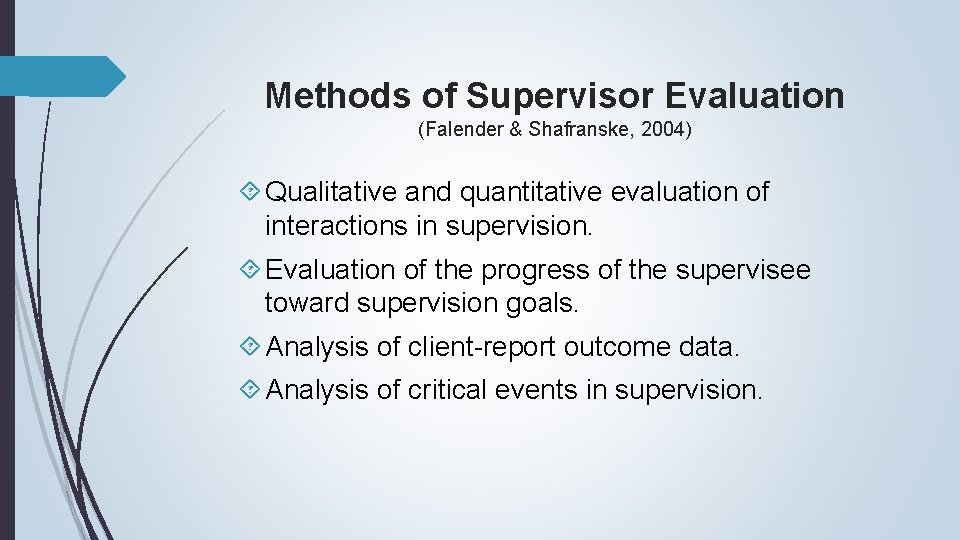 Methods of Supervisor Evaluation
(Falender & Shafranske, 2004)

Qualitative and quantitative evaluation of interactions in supervision.

Evaluation of the progress of the supervisee toward supervision goals.

Analysis of client-report outcome data.

Analysis of critical events in supervision.